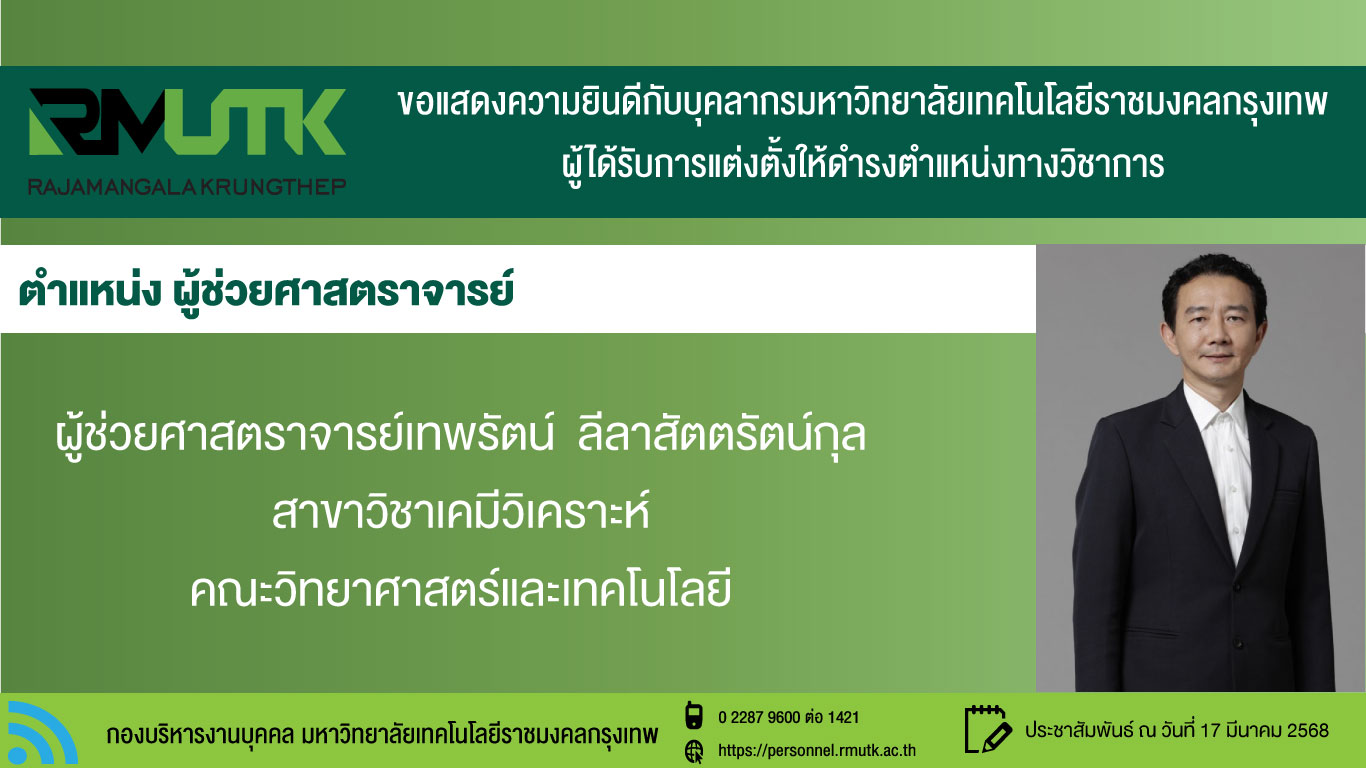 RMUTK
RAJAMANGALA KRUNGTHEP

ขอแสดงความยินดีกับบุคลากรมหาวิทยาลัยเทคโนโลยีราชมงคลกรุงเทพ
ผู้ได้รับการแต่งตั้งให้ดำรงตำแหน่งทางวิชาการ

ตำแหน่ง ผู้ช่วยศาสตราจารย์

ผู้ช่วยศาสตราจารย์เทพรัตน์ ลีลาสัตตรัตน์กุล
สาขาวิชาเคมีวิเคราะห์
คณะวิทยาศาสตร์และเทคโนโลยี

กองบริหารงานบุคคล มหาวิทยาลัยเทคโนโลยีราชมงคลกรุงเทพ

0 2287 9600 ต่อ 1421
https://personnel.rmutk.ac.th

ประชาสัมพันธ์ ณ วันที่ 17 มีนาคม 2568